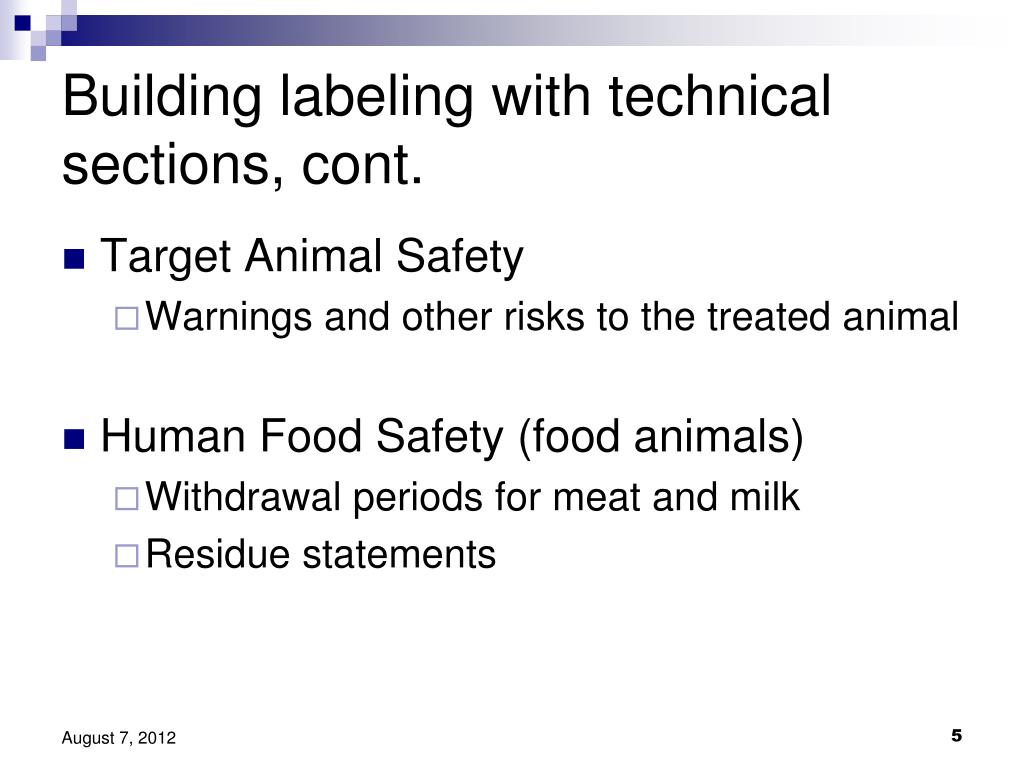 Building labeling with technical sections, cont.

Target Animal Safety
Warnings and other risks to the treated animal

Human Food Safety (food animals)
Withdrawal periods for meat and milk
Residue statements

August 7, 2012

5